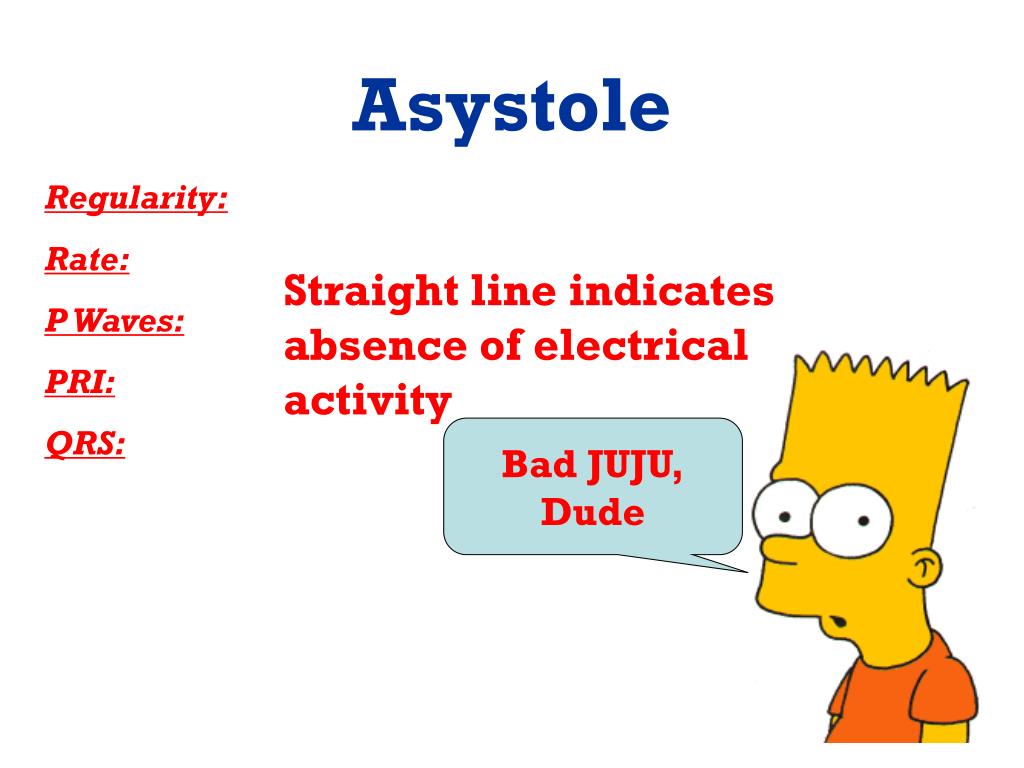 Asystole

Regularity:

Rate:

P Waves:

PRI:

QRS:

Straight line indicates absence of electrical activity

Bad JUJU, Dude